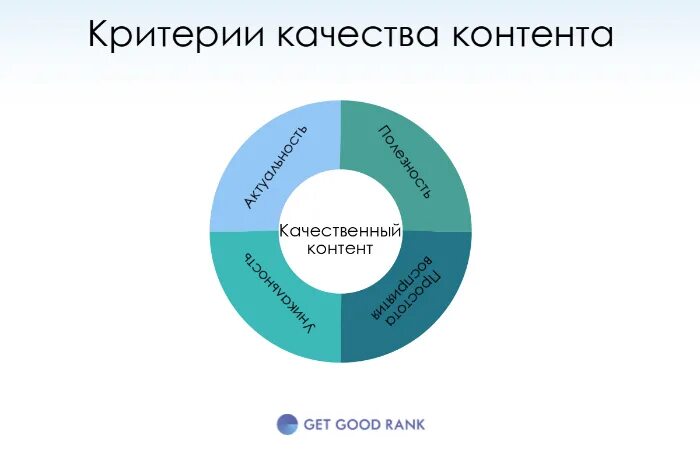 Критерии качества контента

Актуальность

Полезность

Качественный контент

Уникальность

Простота восприятия

GET GOOD RANK